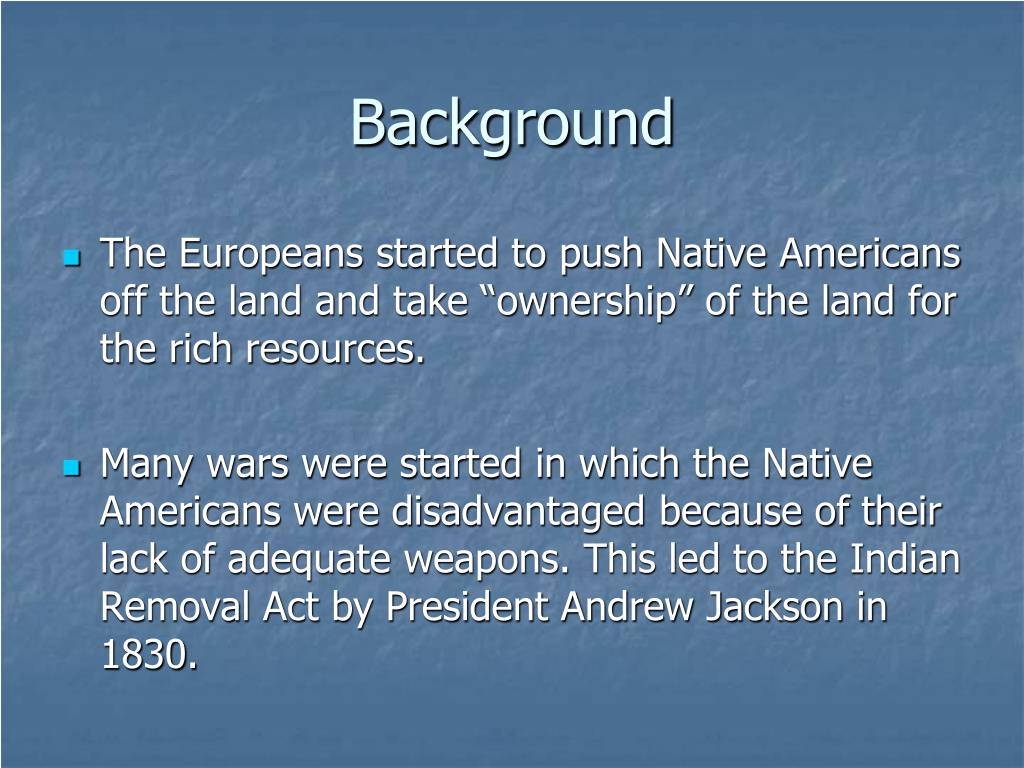 Background

The Europeans started to push Native Americans off the land and take “ownership” of the land for the rich resources.

Many wars were started in which the Native Americans were disadvantaged because of their lack of adequate weapons. This led to the Indian Removal Act by President Andrew Jackson in 1830.